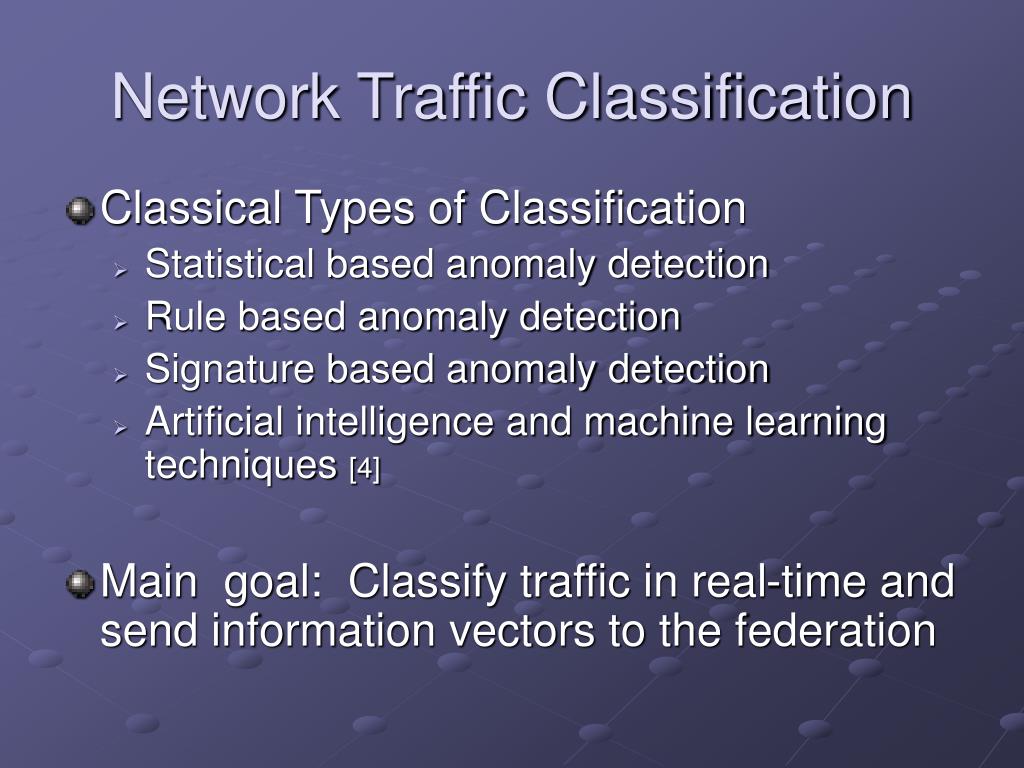 Network Traffic Classification

Classical Types of Classification

Statistical based anomaly detection

Rule based anomaly detection

Signature based anomaly detection

Artificial intelligence and machine learning techniques [4]

Main  goal:  Classify traffic in real-time and send information vectors to the federation